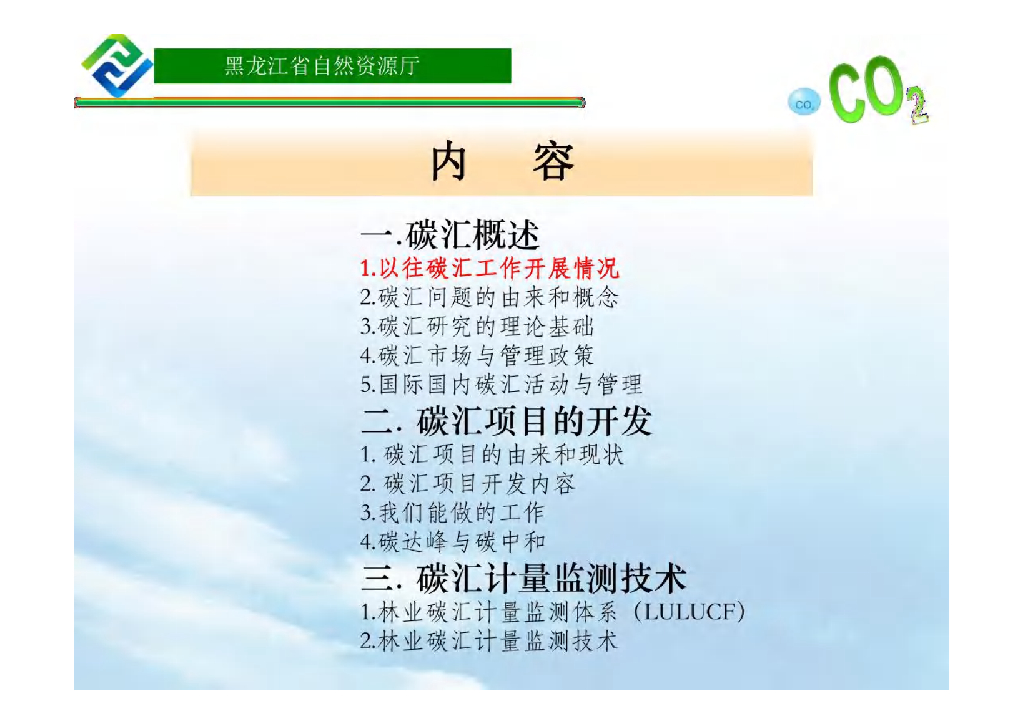 黑龙江省自然资源厅

$CO_2$ $CO_2$

内　容

一.碳汇概述
1.以往碳汇工作开展情况
2.碳汇问题的由来和概念
3.碳汇研究的理论基础
4.碳汇市场与管理政策
5.国际国内碳汇活动与管理

二. 碳汇项目的开发
1. 碳汇项目的由来和现状
2. 碳汇项目开发内容
3.我们能做的工作
4.碳达峰与碳中和

三. 碳汇计量监测技术
1.林业碳汇计量监测体系（LULUCF）
2.林业碳汇计量监测技术